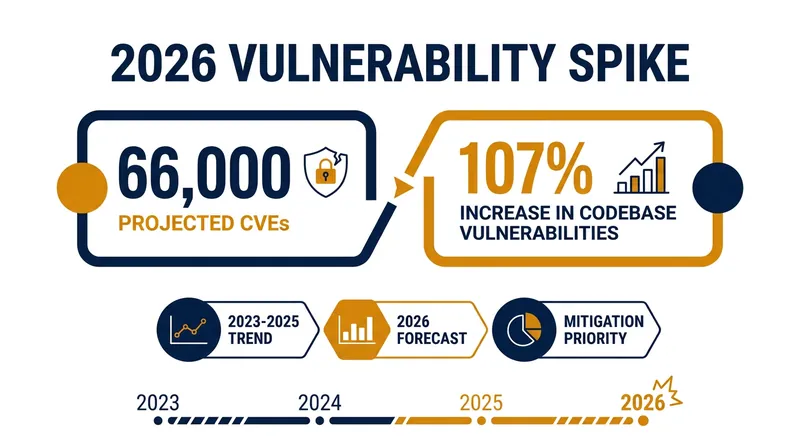 2026 VULNERABILITY SPIKE

66,000
PROJECTED CVEs

107%
INCREASE IN CODEBASE VULNERABILITIES

2023-2025 TREND

2026 FORECAST

MITIGATION PRIORITY

2023
2024
2025
2026